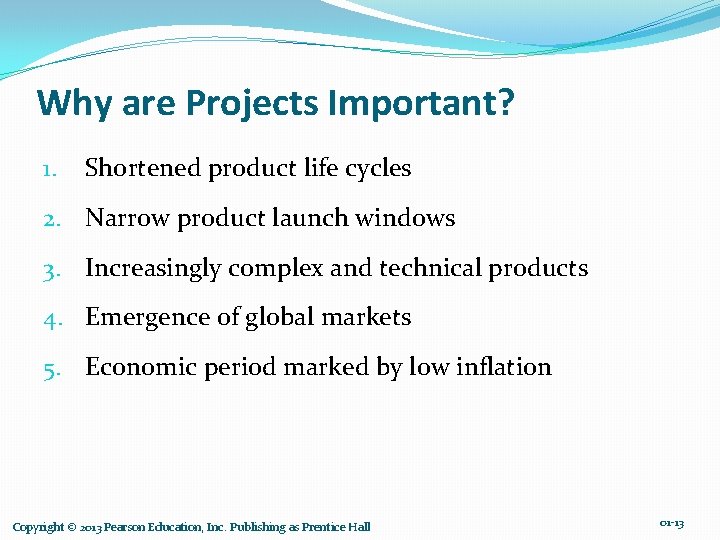 Why are Projects Important?

1. Shortened product life cycles
2. Narrow product launch windows
3. Increasingly complex and technical products
4. Emergence of global markets
5. Economic period marked by low inflation

Copyright © 2013 Pearson Education, Inc. Publishing as Prentice Hall

01-13